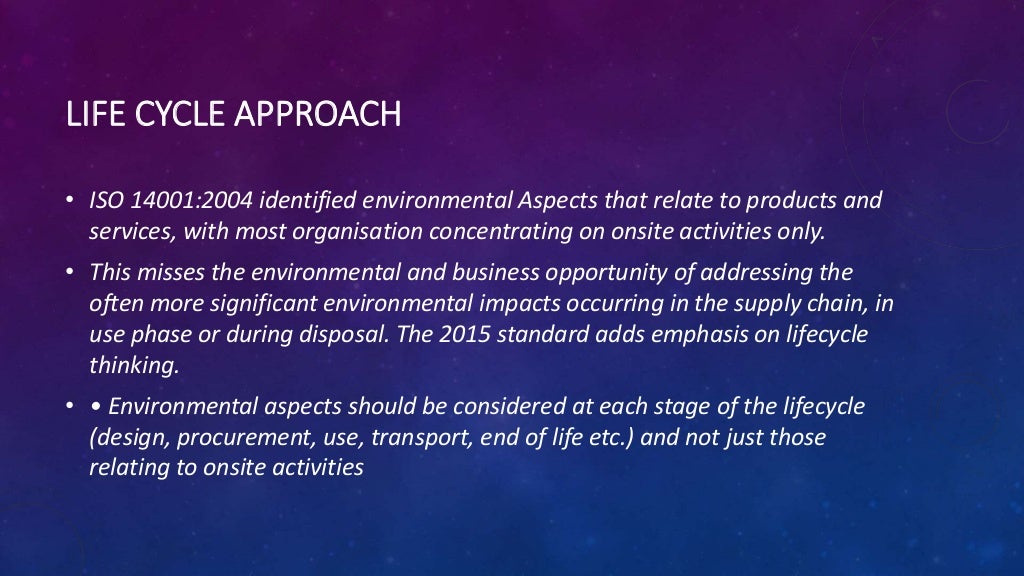 LIFE CYCLE APPROACH

• ISO 14001:2004 identified environmental Aspects that relate to products and services, with most organisation concentrating on onsite activities only.

• This misses the environmental and business opportunity of addressing the often more significant environmental impacts occurring in the supply chain, in use phase or during disposal. The 2015 standard adds emphasis on lifecycle thinking.

• • Environmental aspects should be considered at each stage of the lifecycle (design, procurement, use, transport, end of life etc.) and not just those relating to onsite activities